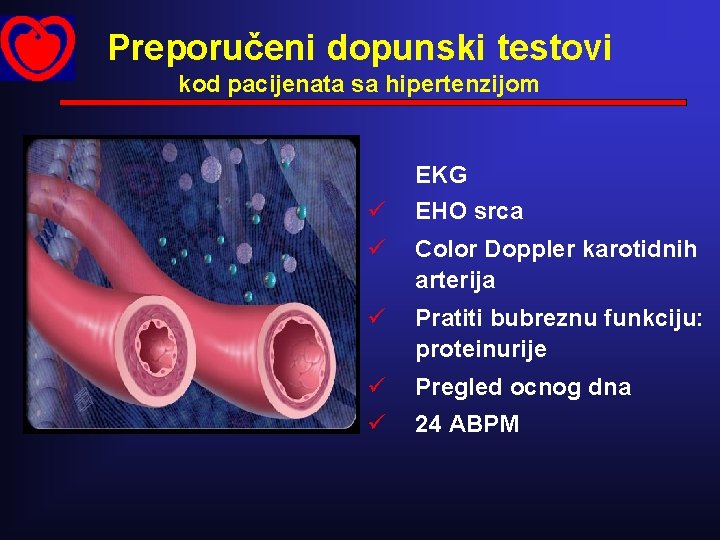 Preporučeni dopunski testovi
kod pacijenata sa hipertenzijom

EKG
✓ EHO srca
✓ Color Doppler karotidnih arterija
✓ Pratiti bubreznu funkciju: proteinurije
✓ Pregled ocnog dna
✓ 24 ABPM